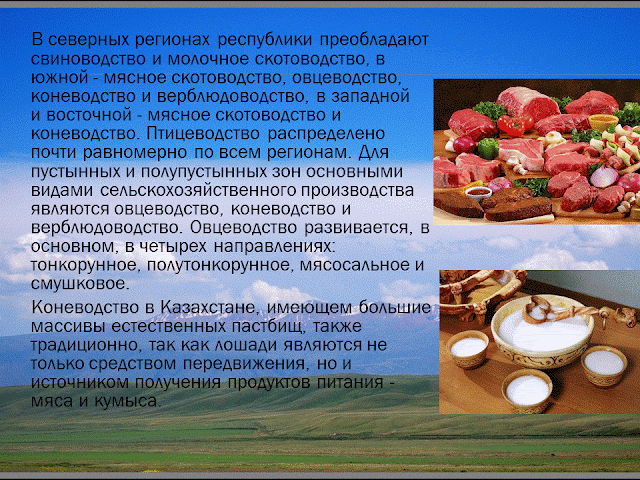 В северных регионах республики преобладают свиноводство и молочное скотоводство, в южной - мясное скотоводство, овцеводство, коневодство и верблюдоводство, в западной и восточной - мясное скотоводство и коневодство. Птицеводство распределено почти равномерно по всем регионам. Для пустынных и полупустынных зон основными видами сельскохозяйственного производства являются овцеводство, коневодство и верблюдоводство. Овцеводство развивается, в основном, в четырех направлениях: тонкорунное, полутонкорунное, мясосальное и смушковое.

Коневодство в Казахстане, имеющем большие массивы естественных пастбищ, также традиционно, так как лошади являются не только средством передвижения, но и источником получения продуктов питания - мяса и кумыса.